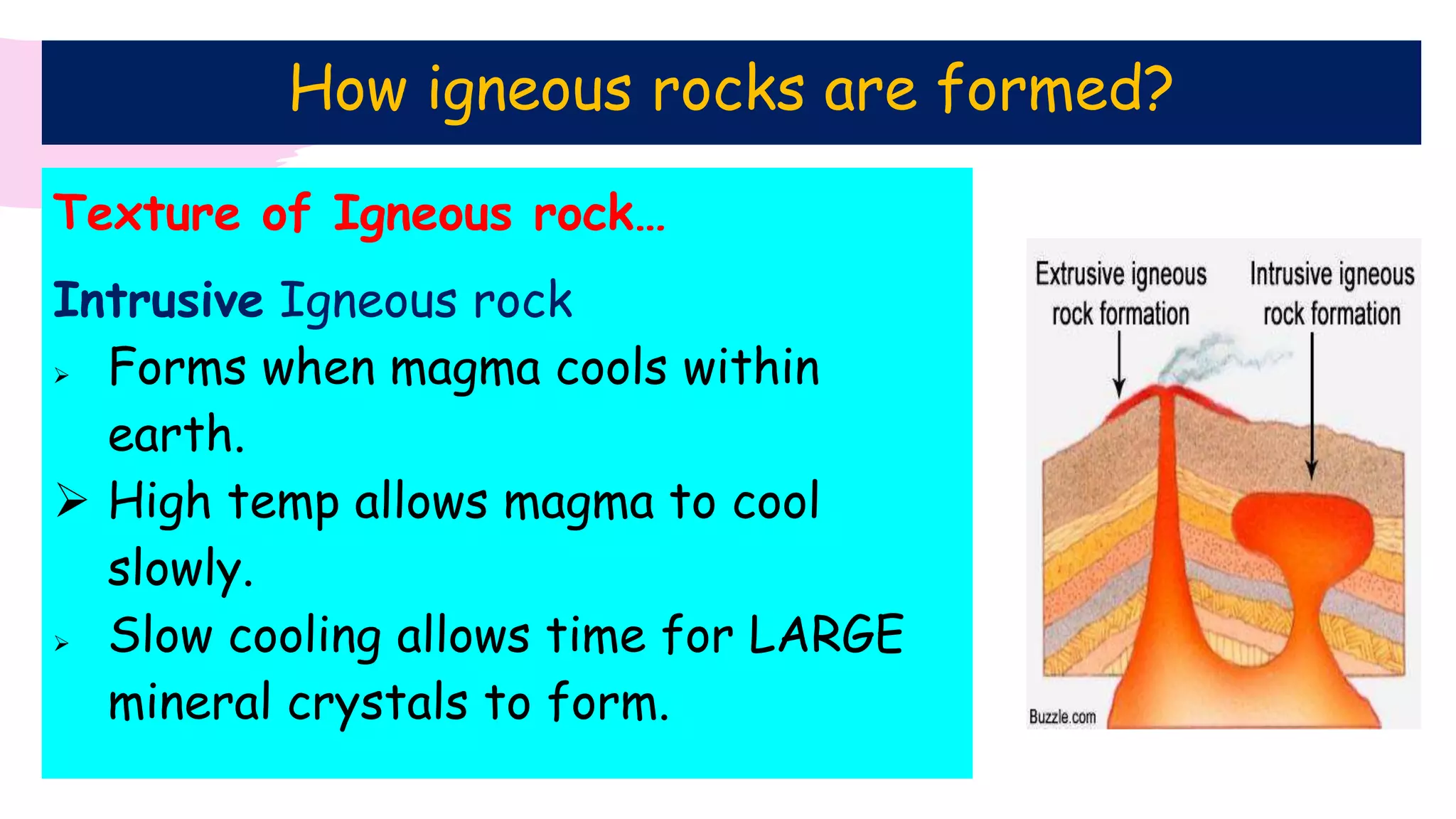 How igneous rocks are formed?

Texture of Igneous rock…

Intrusive Igneous rock

➢ Forms when magma cools within earth.
➢ High temp allows magma to cool slowly.
➢ Slow cooling allows time for LARGE mineral crystals to form.

Extrusive igneous rock formation

Intrusive igneous rock formation

Buzzle.com